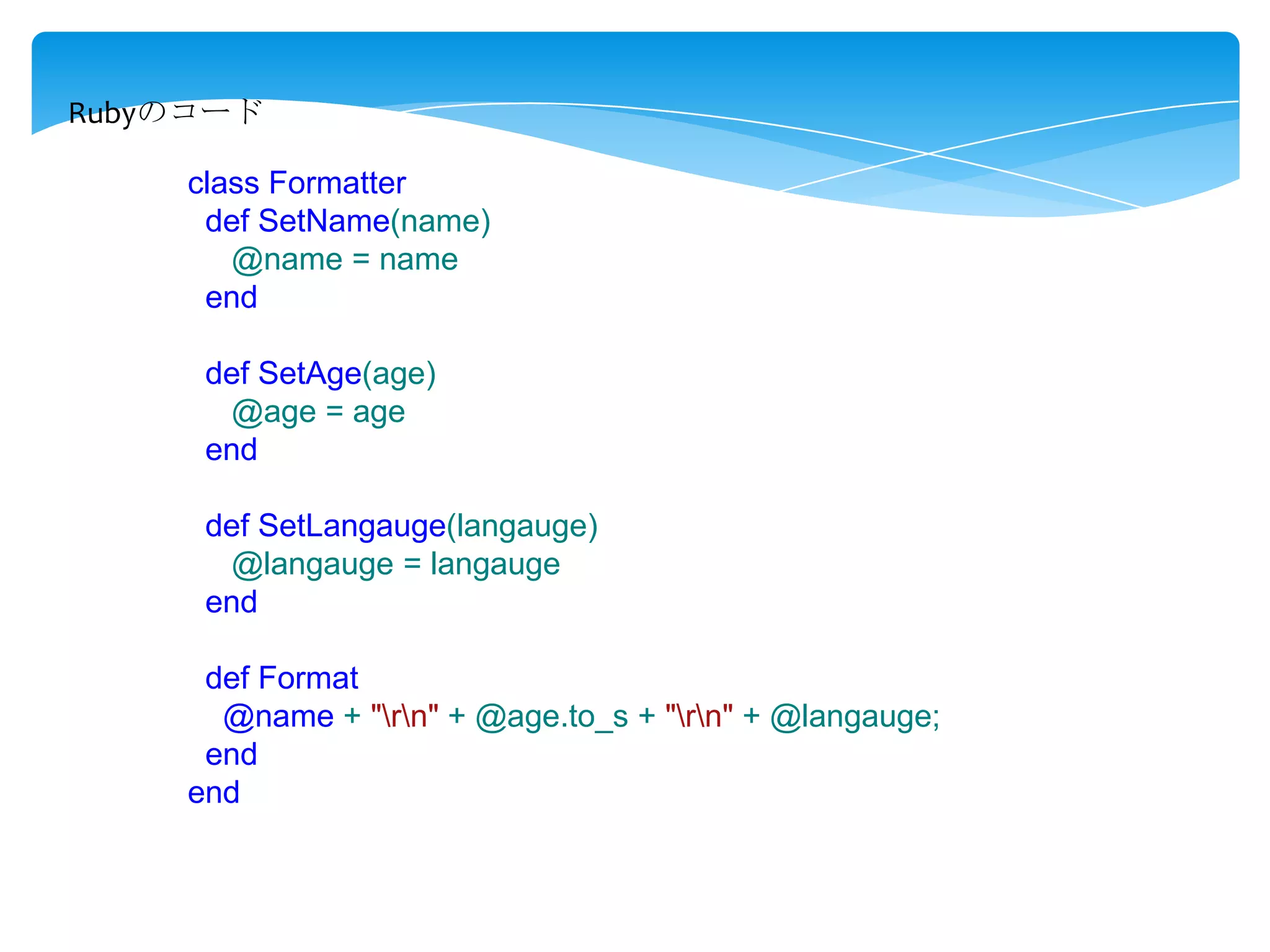 Rubyのコード

class Formatter
  def SetName(name)
    @name = name
  end

  def SetAge(age)
    @age = age
  end

  def SetLangauge(langauge)
    @langauge = langauge
  end

  def Format
   @name + "\r\n" + @age.to_s + "\r\n" + @langauge;
  end
end